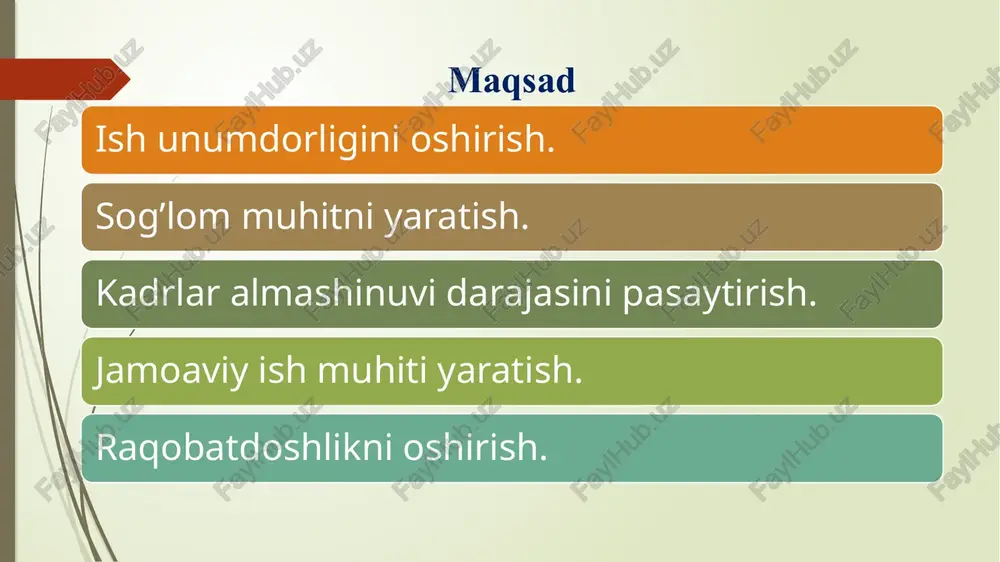 Maqsad

Ish unumdorligini oshirish.

Sog’lom muhitni yaratish.

Kadrlar almashinuvi darajasini pasaytirish.

Jamoaviy ish muhiti yaratish.

Raqobatdoshlikni oshirish.

FaylHub.uz